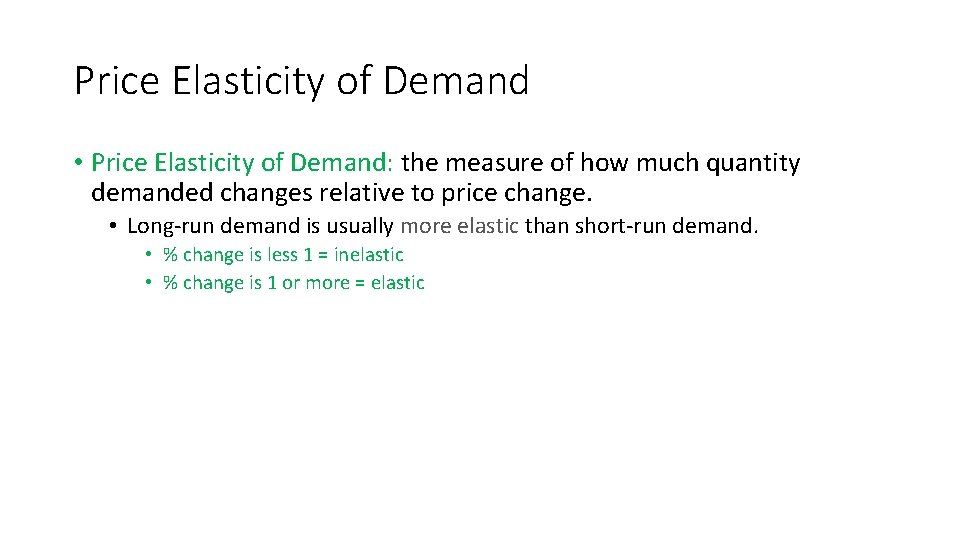 Price Elasticity of Demand

• Price Elasticity of Demand: the measure of how much quantity demanded changes relative to price change.

• Long-run demand is usually more elastic than short-run demand.

• % change is less 1 = inelastic

• % change is 1 or more = elastic